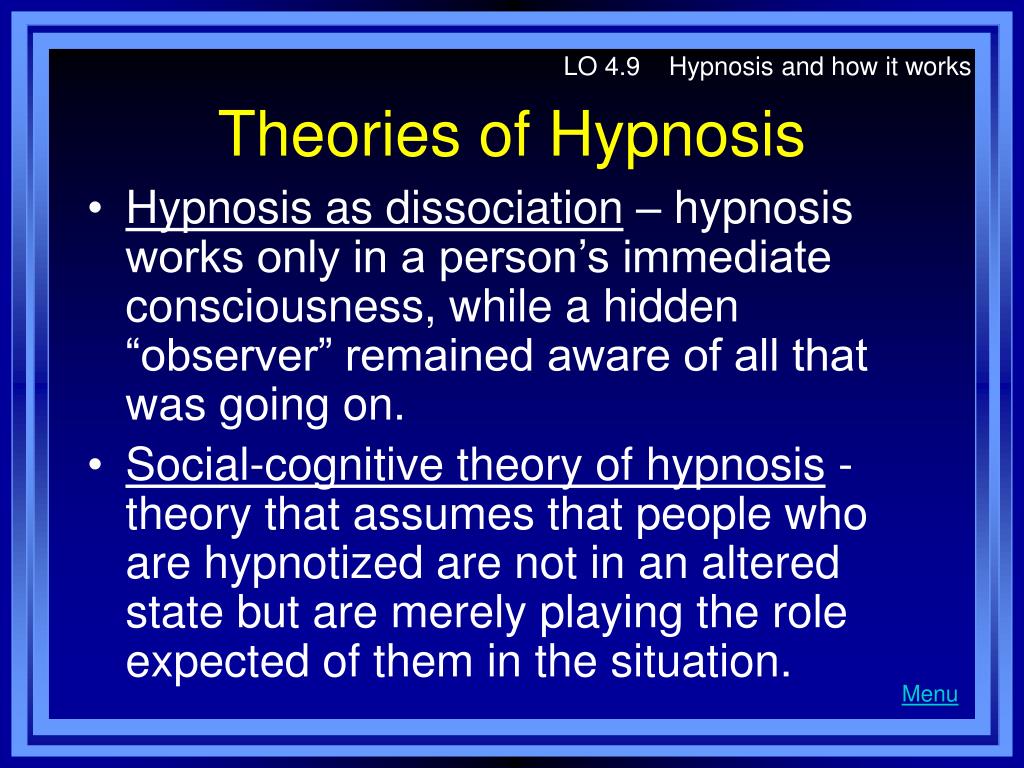 LO 4.9 Hypnosis and how it works

Theories of Hypnosis

• Hypnosis as dissociation – hypnosis works only in a person’s immediate consciousness, while a hidden “observer” remained aware of all that was going on.

• Social-cognitive theory of hypnosis - theory that assumes that people who are hypnotized are not in an altered state but are merely playing the role expected of them in the situation.

Menu